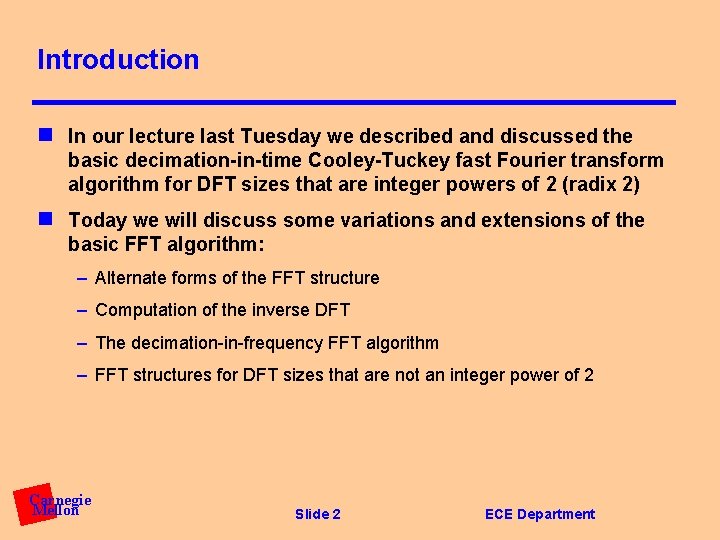 Introduction

In our lecture last Tuesday we described and discussed the basic decimation-in-time Cooley-Tuckey fast Fourier transform algorithm for DFT sizes that are integer powers of 2 (radix 2)

Today we will discuss some variations and extensions of the basic FFT algorithm:

– Alternate forms of the FFT structure

– Computation of the inverse DFT

– The decimation-in-frequency FFT algorithm

– FFT structures for DFT sizes that are not an integer power of 2

Carnegie Mellon

Slide 2

ECE Department